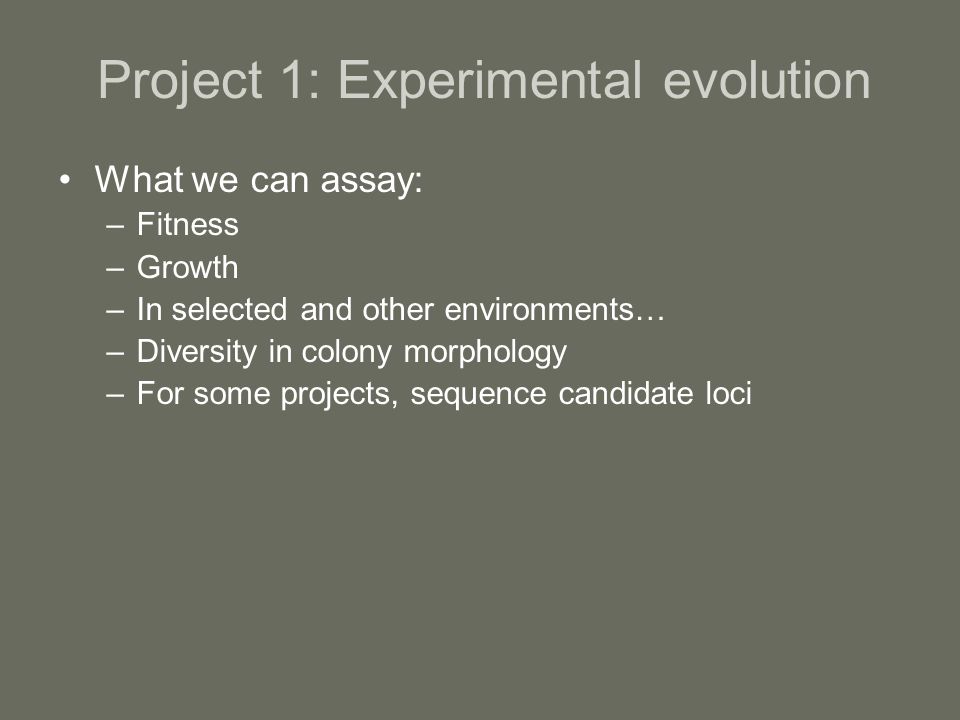 Project 1: Experimental evolution

• What we can assay:
– Fitness
– Growth
– In selected and other environments…
– Diversity in colony morphology
– For some projects, sequence candidate loci